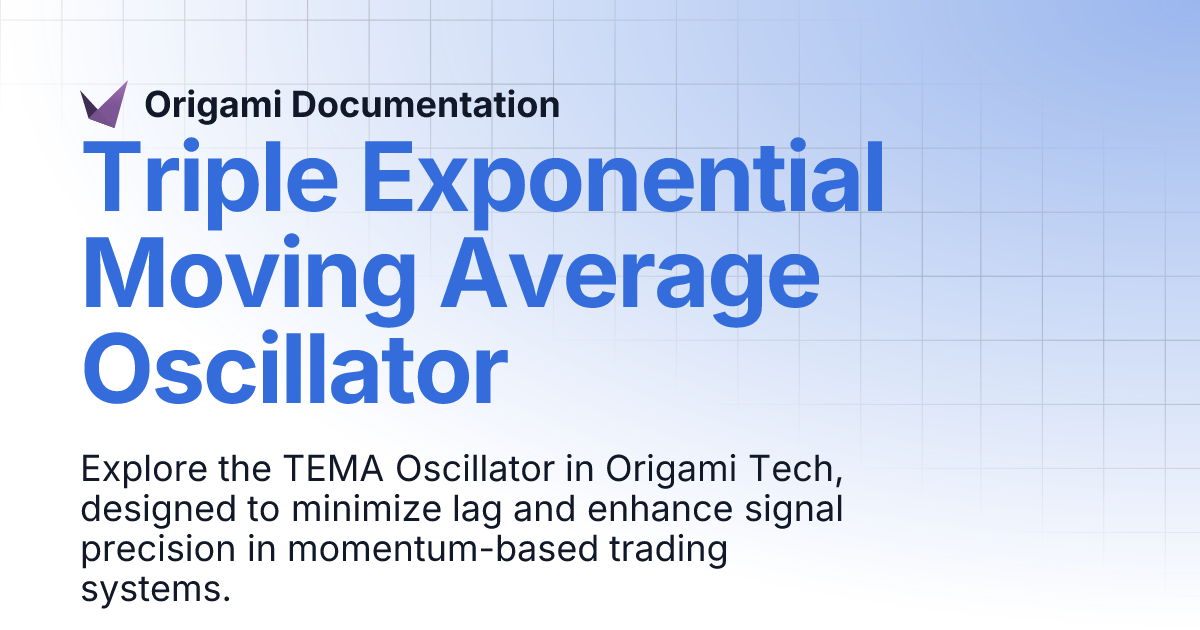 Origami Documentation

Triple Exponential Moving Average Oscillator

Explore the TEMA Oscillator in Origami Tech, designed to minimize lag and enhance signal precision in momentum-based trading systems.